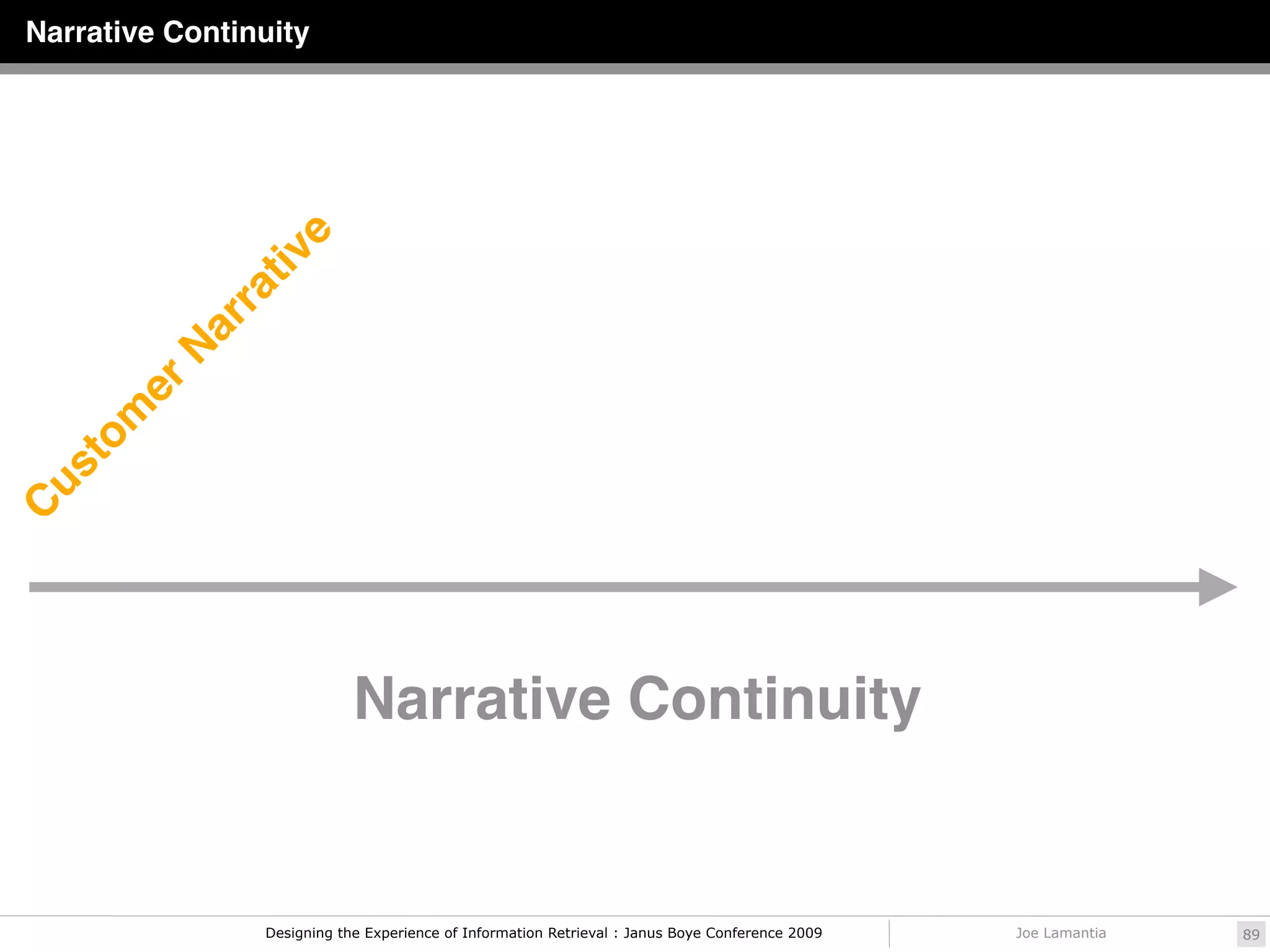 Narrative Continuity

Customer Narrative

Narrative Continuity

Designing the Experience of Information Retrieval : Janus Boye Conference 2009

Joe Lamantia

89